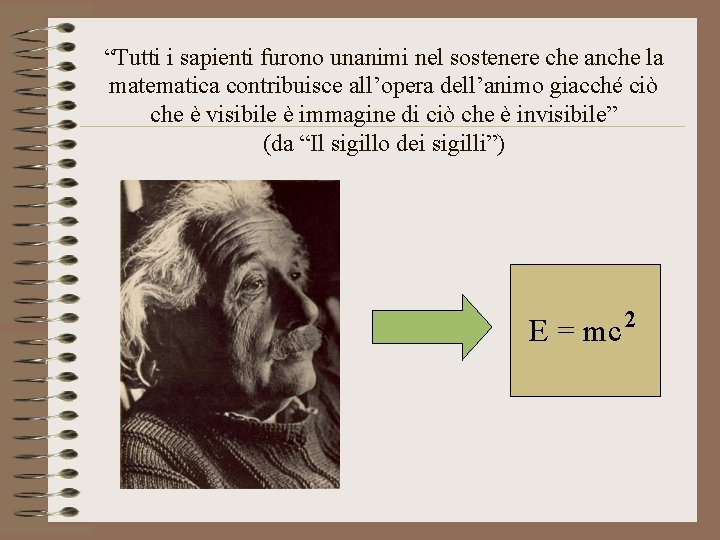 “Tutti i sapienti furono unanimi nel sostenere che anche la matematica contribuisce all’opera dell’animo giacché ciò che è visibile è immagine di ciò che è invisibile”
(da “Il sigillo dei sigilli”)

$E = mc^2$